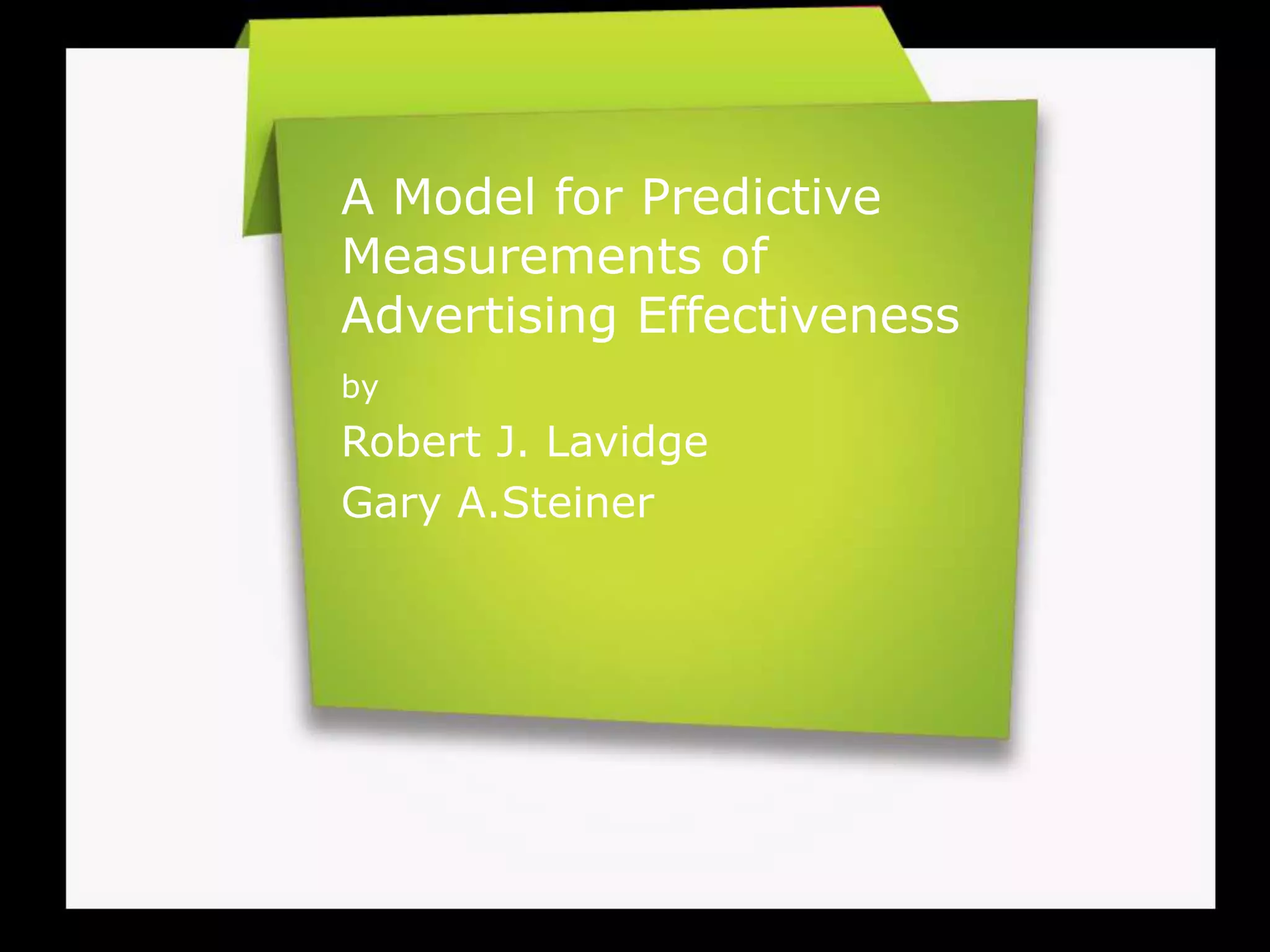 A Model for Predictive Measurements of Advertising Effectiveness

by

Robert J. Lavidge

Gary A.Steiner